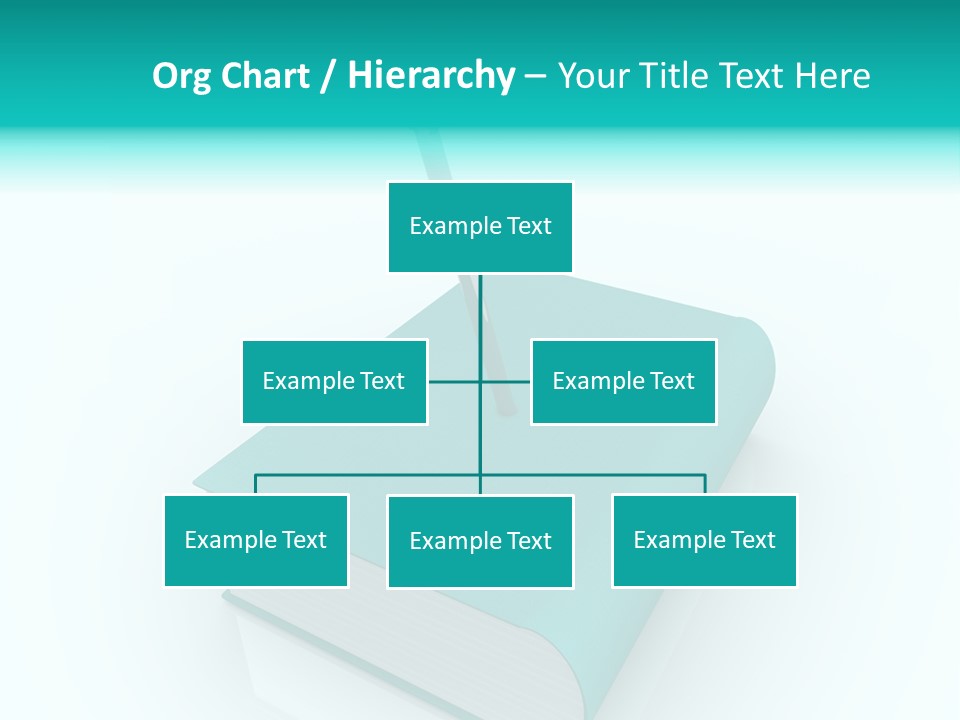 Org Chart / Hierarchy – Your Title Text Here

Example Text

Example Text

Example Text

Example Text

Example Text

Example Text